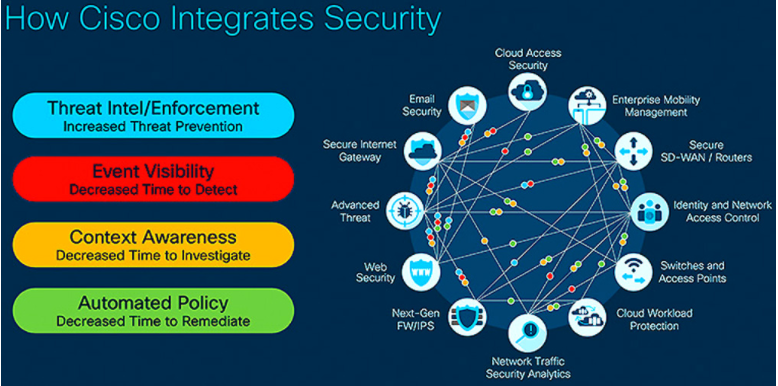 How Cisco Integrates Security

Threat Intel/Enforcement
Increased Threat Prevention

Event Visibility
Decreased Time to Detect

Context Awareness
Decreased Time to Investigate

Automated Policy
Decreased Time to Remediate

Cloud Access Security

Enterprise Mobility Management

Secure SD-WAN / Routers

Identity and Network Access Control

Switches and Access Points

Cloud Workload Protection

Network Traffic Security Analytics

Next-Gen FW/IPS

Web Security

Advanced Threat

Secure Internet Gateway

Email Security